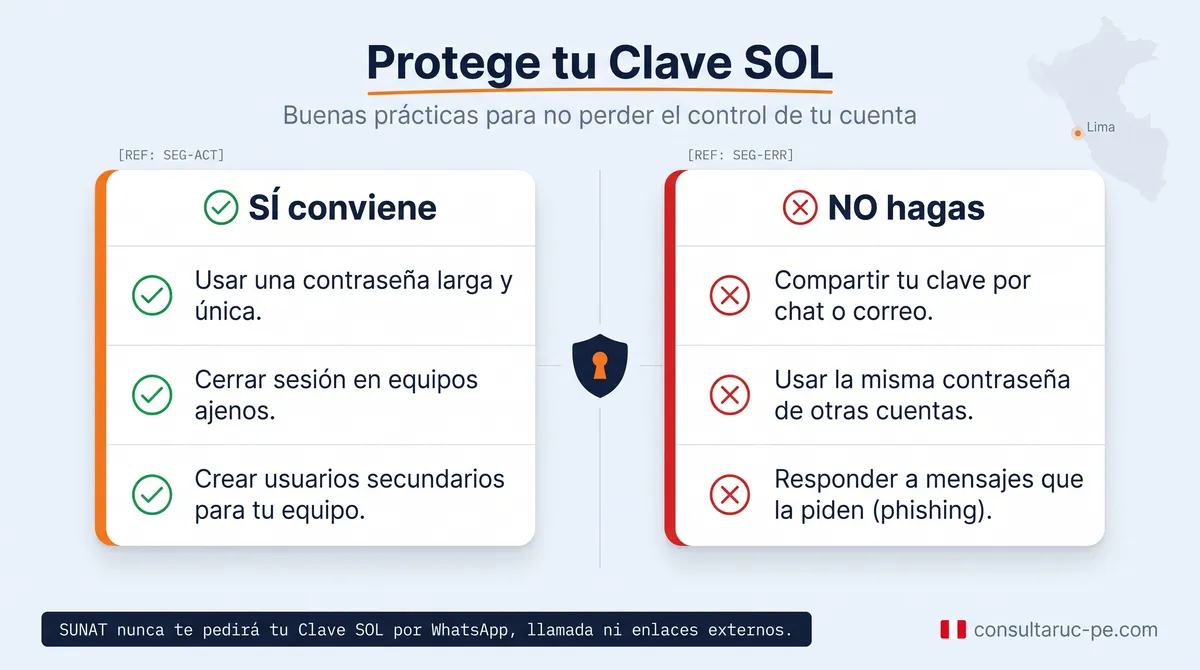 Protege tu Clave SOL

Buenas prácticas para no perder el control de tu cuenta

Lima

[REF: SEG-ACT]

SÍ conviene

Usar una contraseña larga y única.

Cerrar sesión en equipos ajenos.

Crear usuarios secundarios para tu equipo.

[REF: SEG-ERR]

NO hagas

Compartir tu clave por chat o correo.

Usar la misma contraseña de otras cuentas.

Responder a mensajes que la piden (phishing).

SUNAT nunca te pedirá tu Clave SOL por WhatsApp, llamada ni enlaces externos.

consultaruc-pe.com